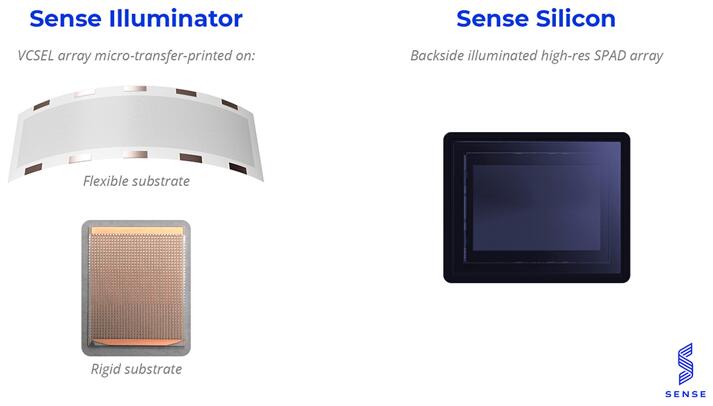 Sense Illuminator

VCSEL array micro-transfer-printed on:

Flexible substrate

Rigid substrate

Sense Silicon

Backside illuminated high-res SPAD array

SENSE